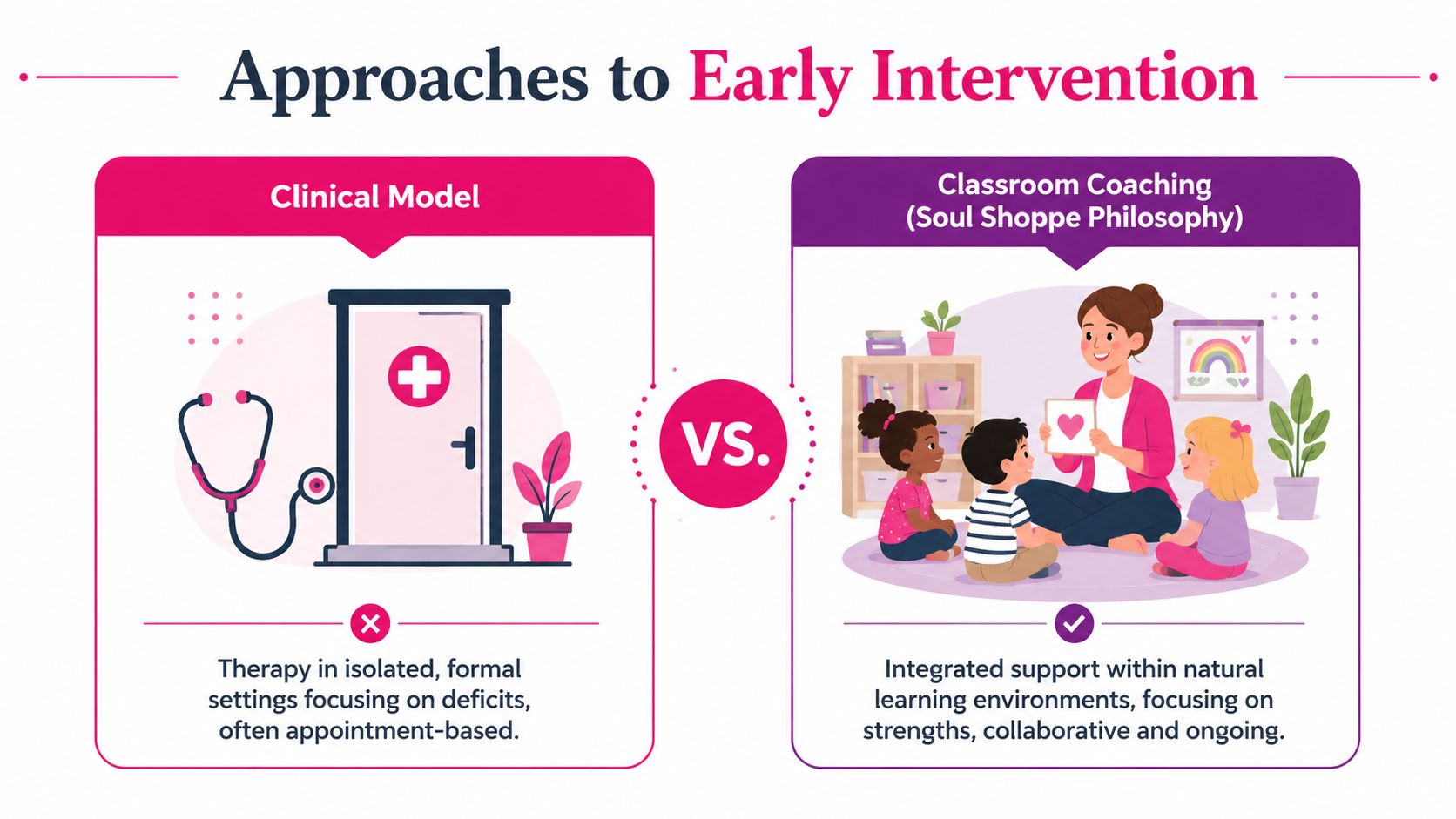 Approaches to Early Intervention

Clinical Model

Therapy in isolated, formal settings focusing on deficits, often appointment-based.

VS.

Classroom Coaching (Soul Shoppe Philosophy)

Integrated support within natural learning environments, focusing on strengths, collaborative and ongoing.